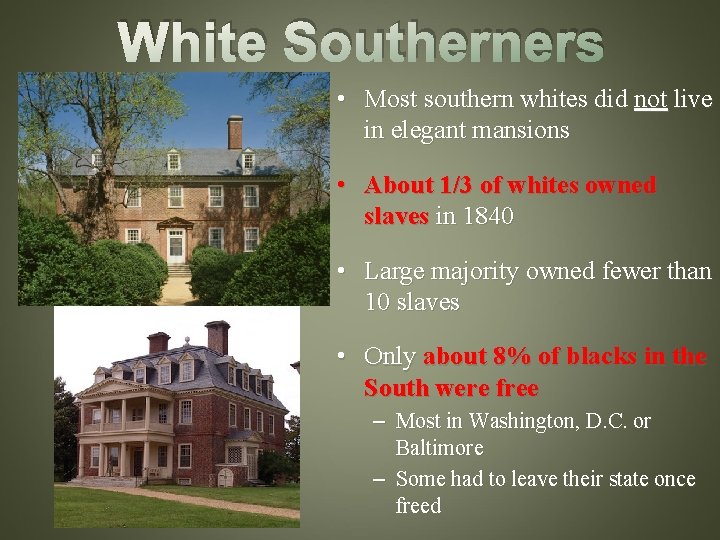 White Southerners

• Most southern whites did not live in elegant mansions

• About 1/3 of whites owned slaves in 1840

• Large majority owned fewer than 10 slaves

• Only about 8% of blacks in the South were free

– Most in Washington, D.C. or Baltimore

– Some had to leave their state once freed